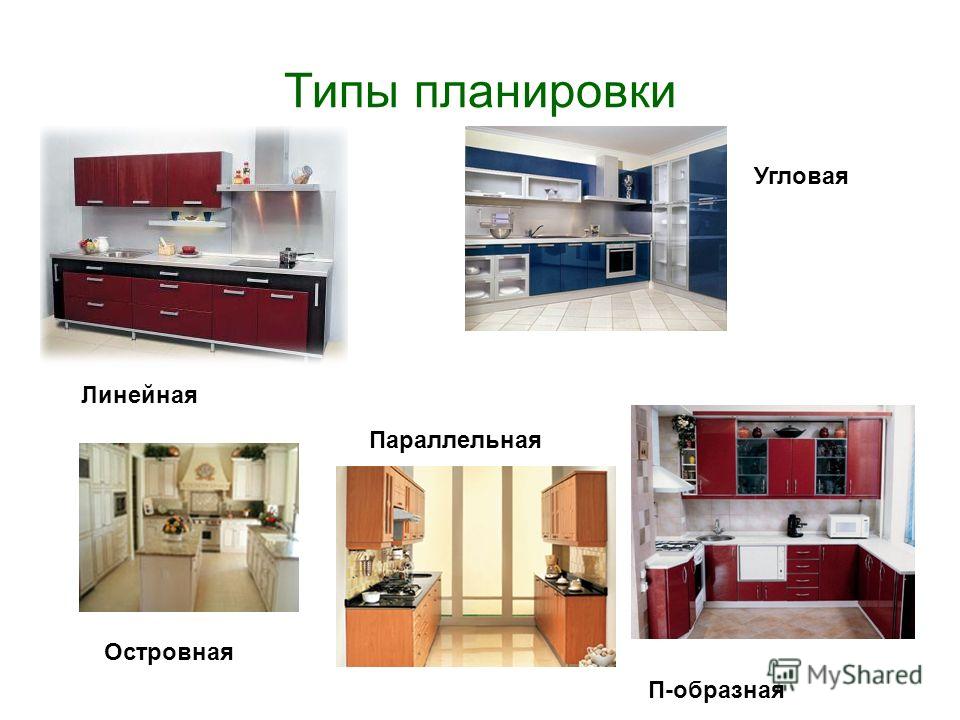 Типы планировки

Угловая

Линейная

Параллельная

Островная

П-образная

MyShared